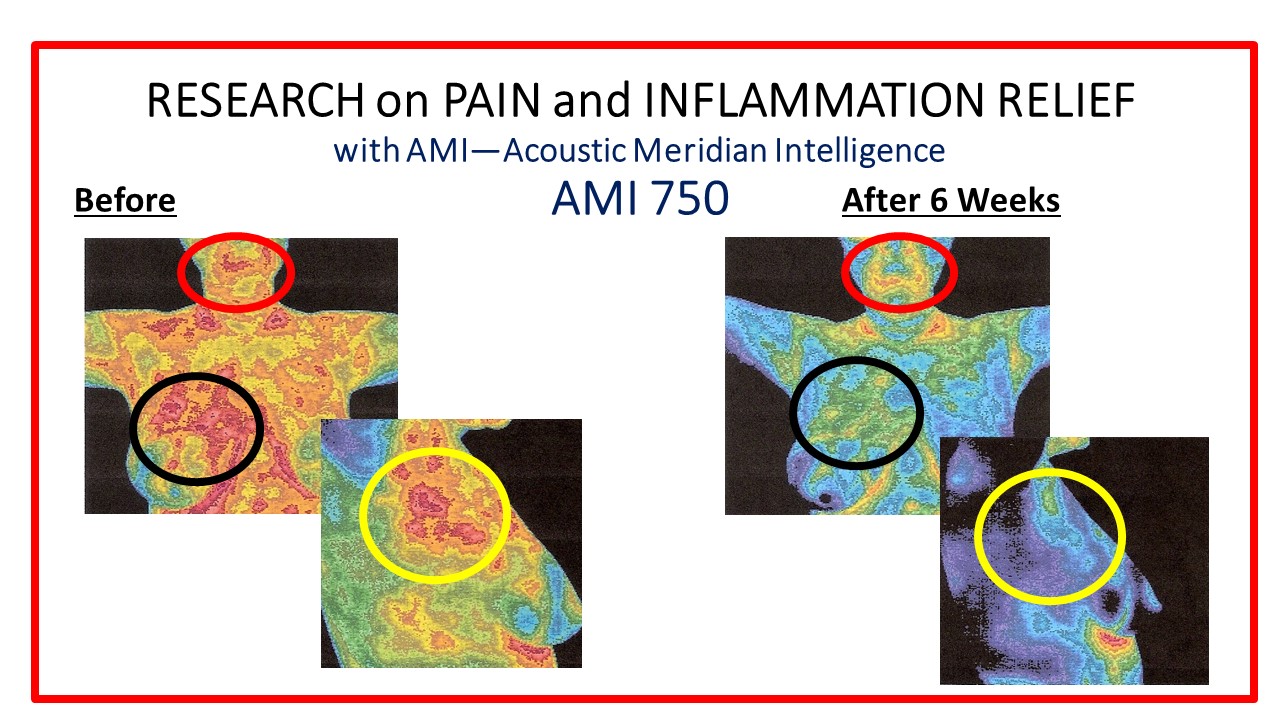 RESEARCH on PAIN and INFLAMMATION RELIEF
with AMI—Acoustic Meridian Intelligence

Before

AMI 750

After 6 Weeks